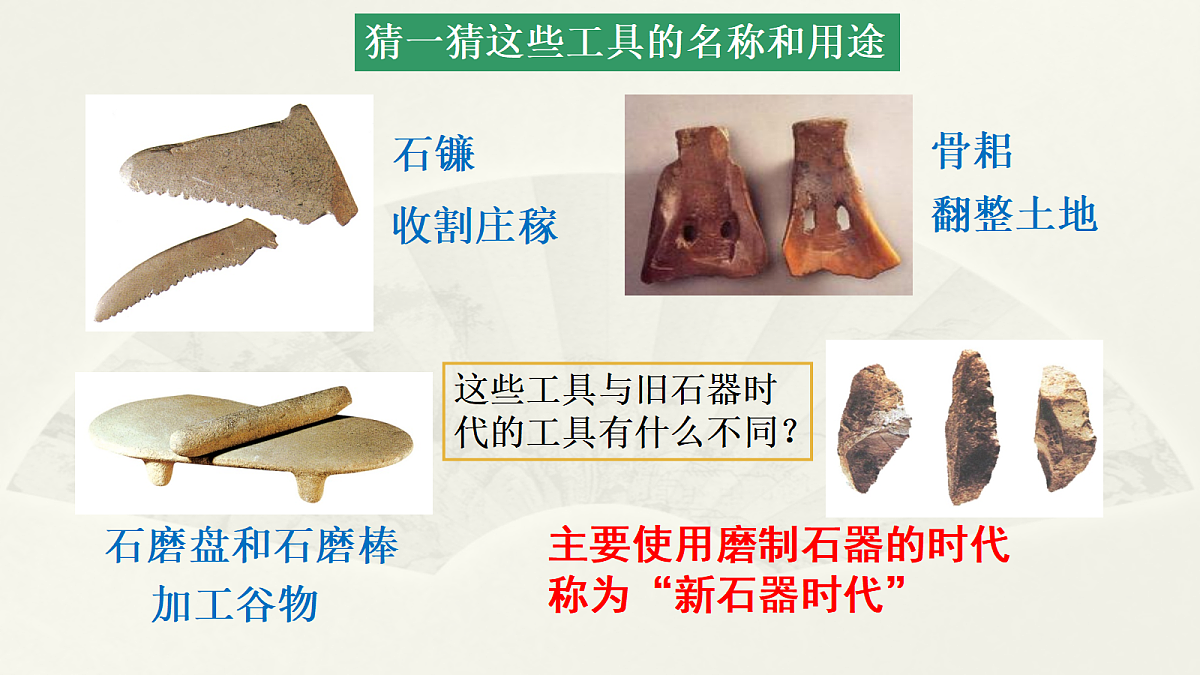 猜一猜这些工具的名称和用途

石镰
收割庄稼

骨耜
翻整土地

这些工具与旧石器时代的工具有什么不同？

石磨盘和石磨棒
加工谷物

主要使用磨制石器的时代称为“新石器时代”